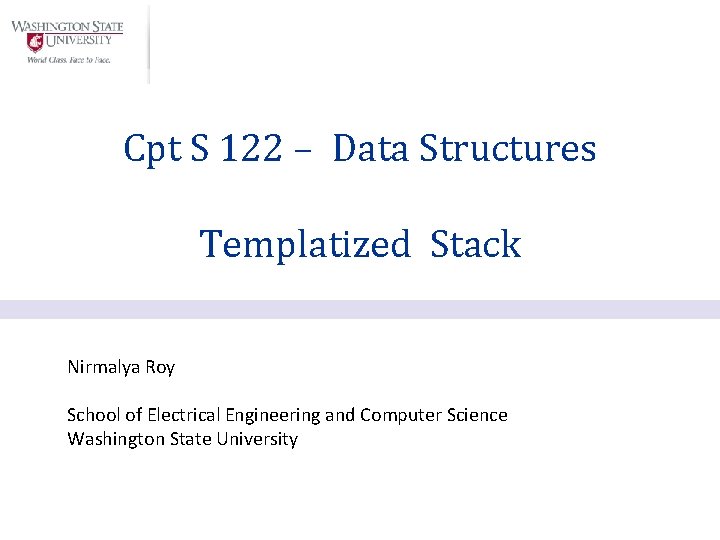 WASHINGTON STATE UNIVERSITY
World Class. Face to Face.

Cpt S 122 – Data Structures

Templatized Stack

Nirmalya Roy

School of Electrical Engineering and Computer Science
Washington State University